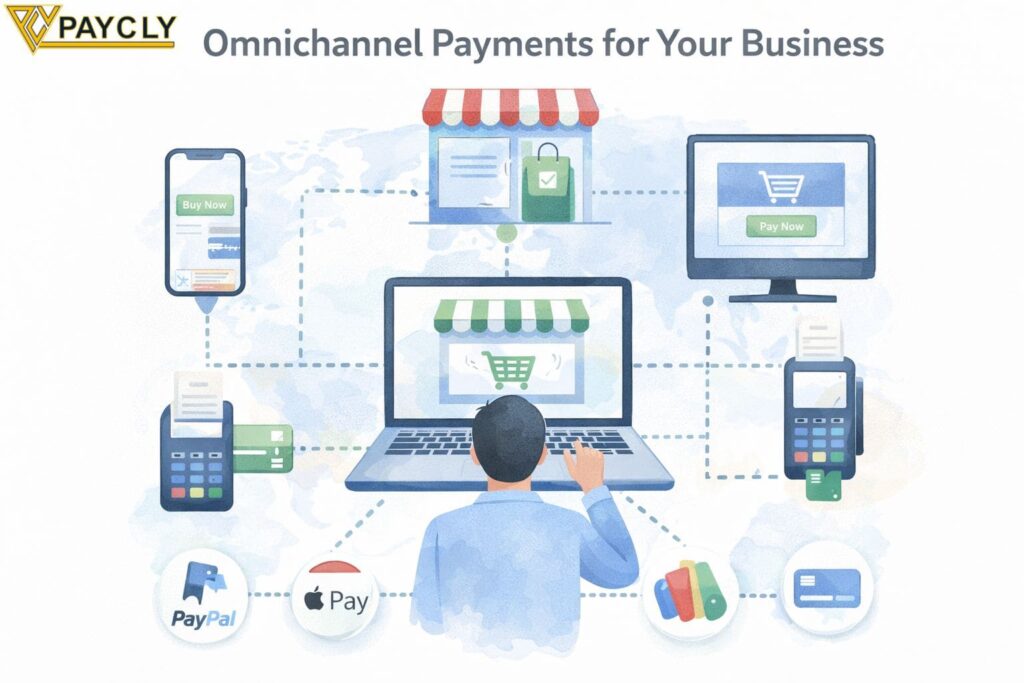 PAYCLY

Omnichannel Payments for Your Business

Buy Now

Pay Now

PayPal

Pay